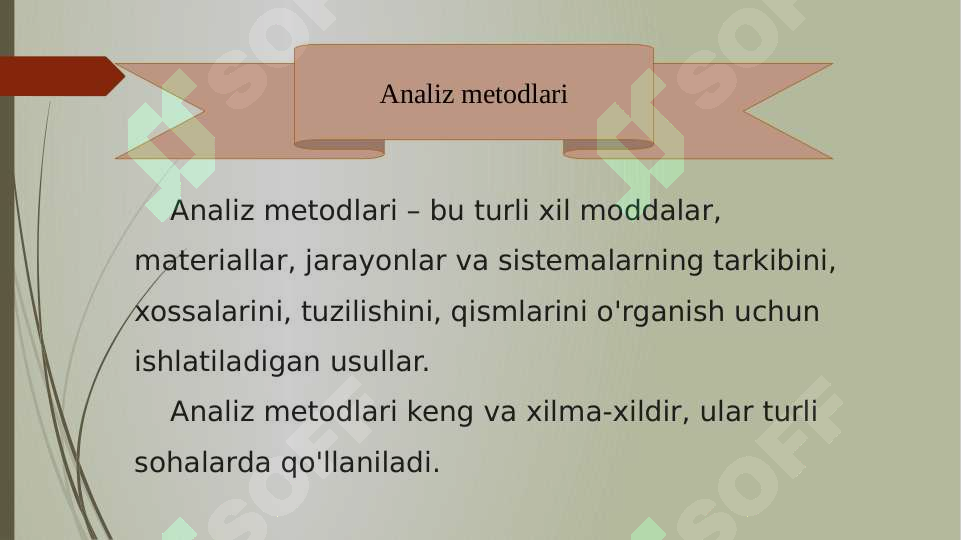 Analiz metodlari

Analiz metodlari – bu turli xil moddalar, materiallar, jarayonlar va sistemalarning tarkibini, xossalarini, tuzilishini, qismlarini o'rganish uchun ishlatiladigan usullar.

Analiz metodlari keng va xilma-xildir, ular turli sohalarda qo'llaniladi.